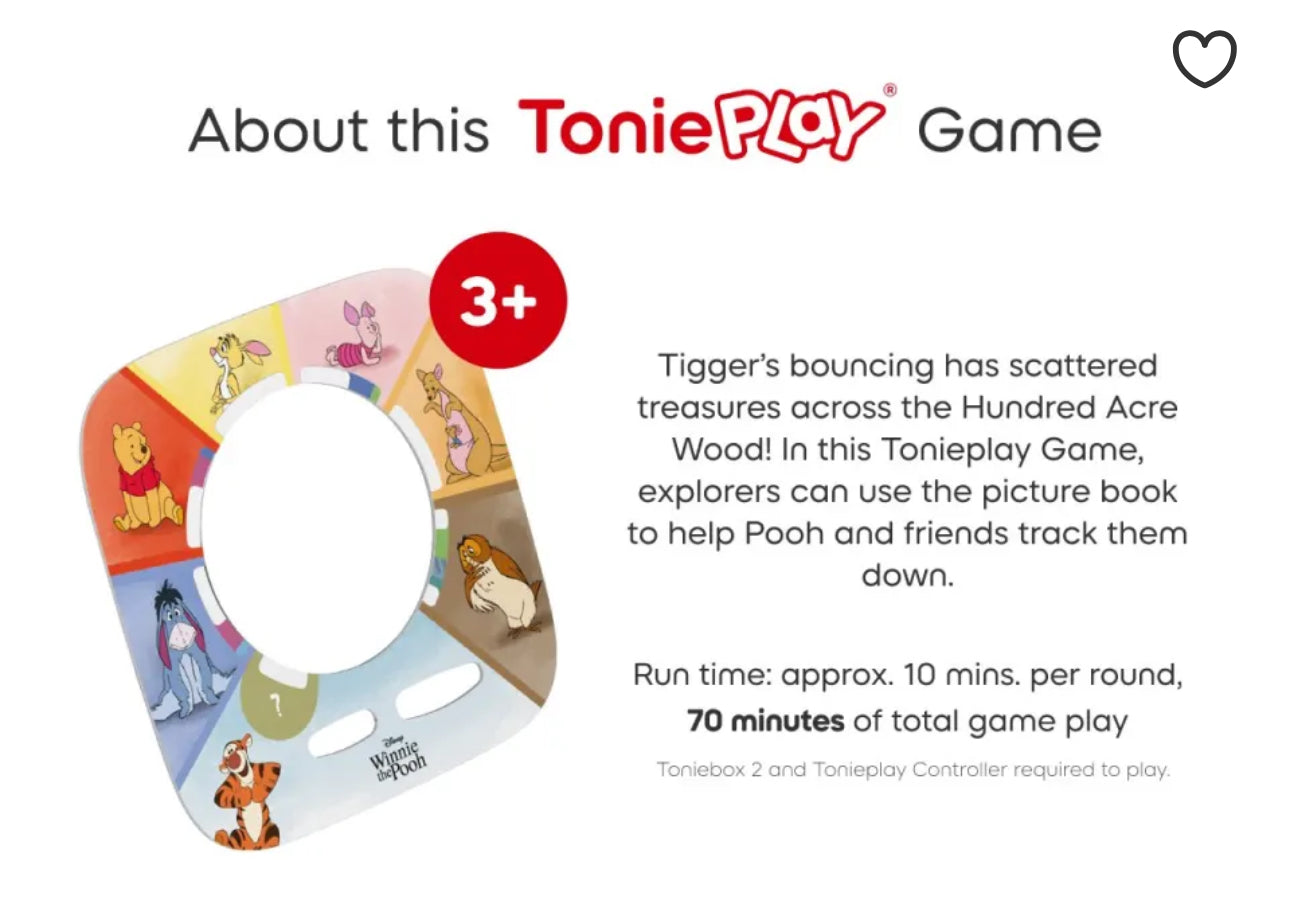 About this ToniePLAY® Game

3+

?

Disney Winnie the Pooh

Tigger's bouncing has scattered treasures across the Hundred Acre Wood! In this Tonieplay Game, explorers can use the picture book to help Pooh and friends track them down.

Run time: approx. 10 mins. per round, **70 minutes** of total game play

Toniebox 2 and Tonieplay Controller required to play.